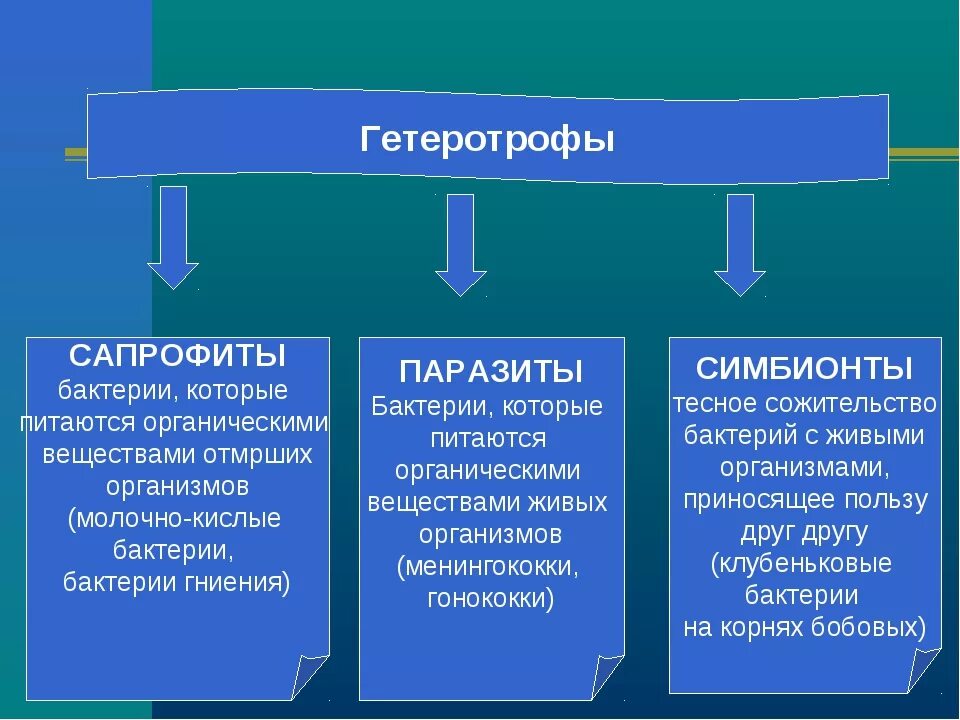 Гетеротрофы

САПРОФИТЫ
бактерии, которые питаются органическими веществами отмрших организмов (молочно-кислые бактерии, бактерии гниения)

ПАРАЗИТЫ
Бактерии, которые питаются органическими веществами живых организмов (менингококки, гонококки)

СИМБИОНТЫ
тесное сожительство бактерий с живыми организмами, приносящее пользу друг другу (клубеньковые бактерии на корнях бобовых)